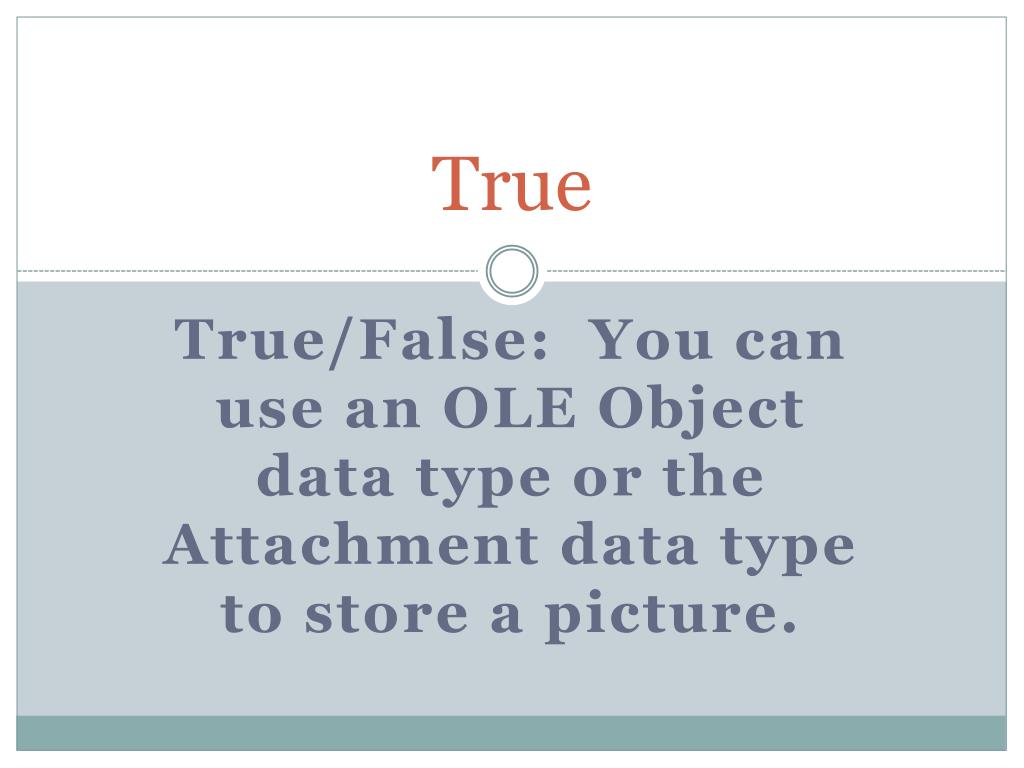 True

True/False: You can use an OLE Object data type or the Attachment data type to store a picture.